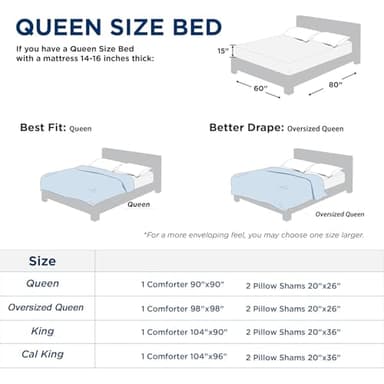 QUEEN SIZE BED
If you have a Queen Size Bed with a mattress 14-16 inches thick:

15"
60"
80"

Best Fit: Queen

Better Drape: Oversized Queen

Queen

Oversized Queen

*For a more enveloping feel, you may choose one size larger.

| Size | | |
|---|---|---|
| Queen | 1 Comforter 90"x90" | 2 Pillow Shams 20"x26" |
| Oversized Queen | 1 Comforter 98"x98" | 2 Pillow Shams 20"x26" |
| King | 1 Comforter 104"x90" | 2 Pillow Shams 20"x36" |
| Cal King | 1 Comforter 104"x96" | 2 Pillow Shams 20"x36" |